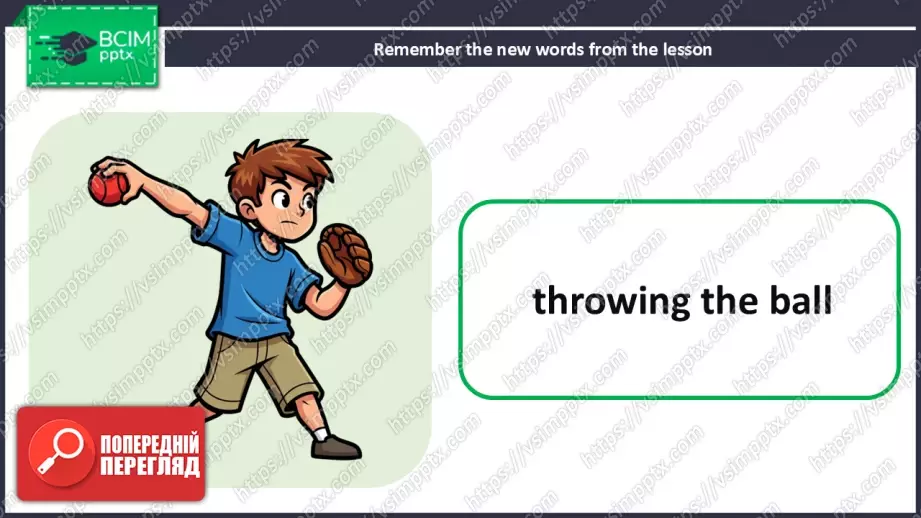 ВСІМ pptx

Remember the new words from the lesson

throwing the ball

ПОПЕРЕДНІЙ ПЕРЕГЛЯД

https://vsimpptx.com